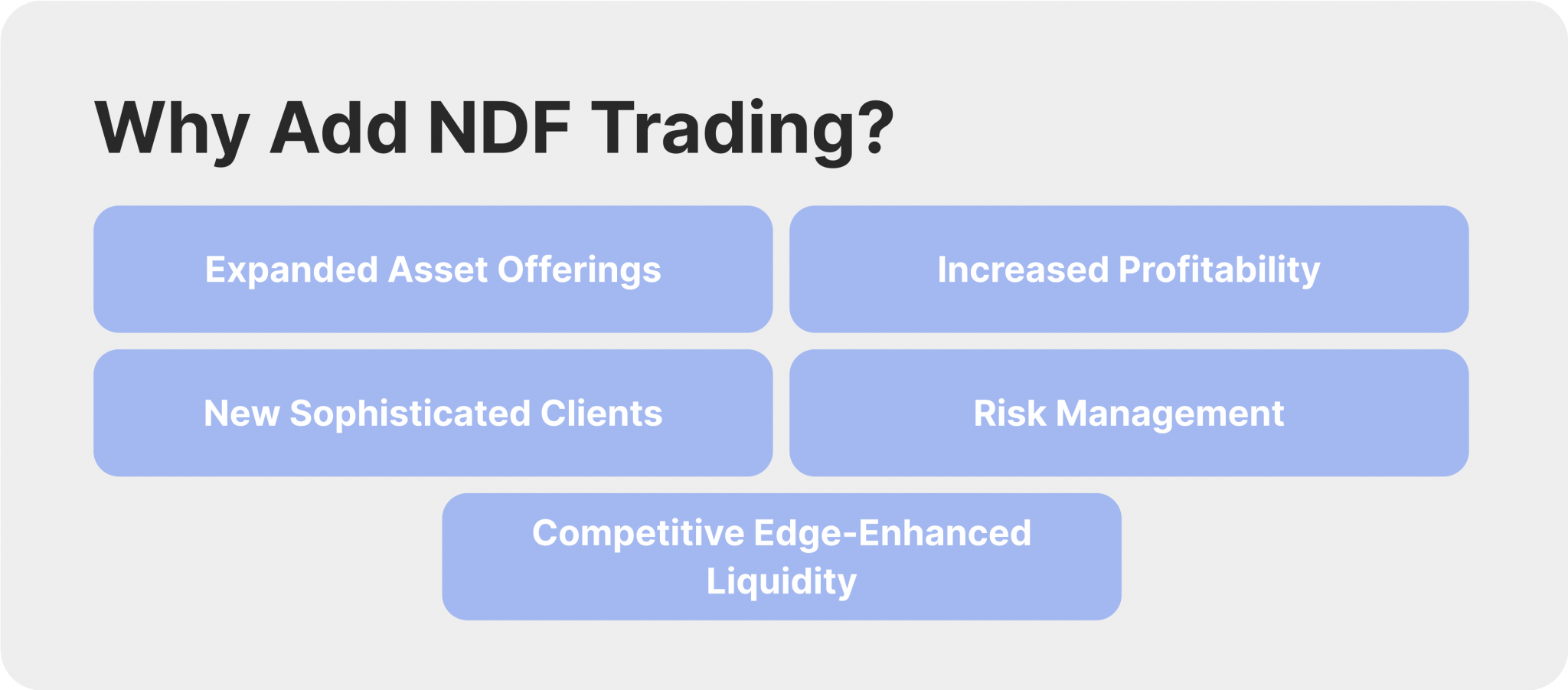 Why Add NDF Trading?

Expanded Asset Offerings

Increased Profitability

New Sophisticated Clients

Risk Management

Competitive Edge-Enhanced Liquidity